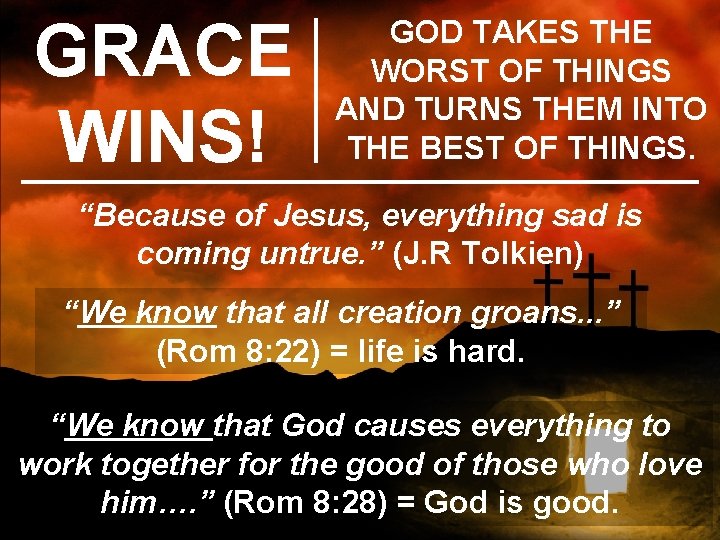 GRACE WINS!

GOD TAKES THE WORST OF THINGS AND TURNS THEM INTO THE BEST OF THINGS.

“Because of Jesus, everything sad is coming untrue.” (J.R Tolkien)

“We know that all creation groans...” (Rom 8:22) = life is hard.

“We know that God causes everything to work together for the good of those who love him….” (Rom 8:28) = God is good.